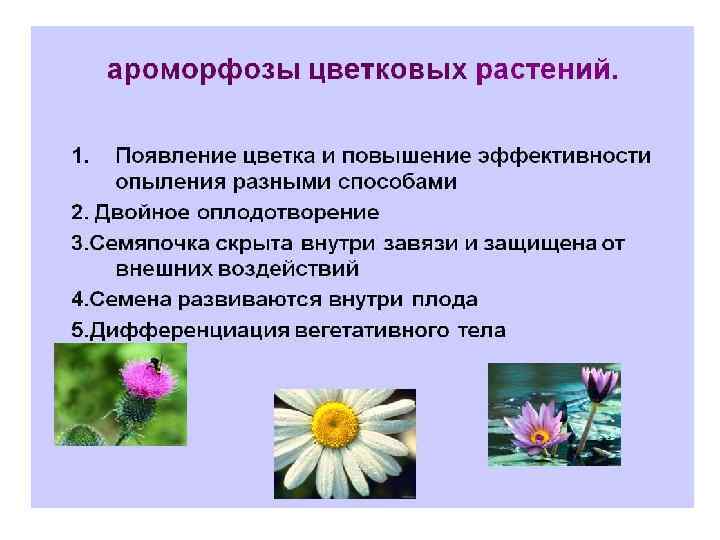 ароморфозы цветковых растений.

1. Появление цветка и повышение эффективности опыления разными способами

2. Двойное оплодотворение

3.Семяпочка скрыта внутри завязи и защищена от внешних воздействий

4.Семена развиваются внутри плода

5.Дифференциация вегетативного тела